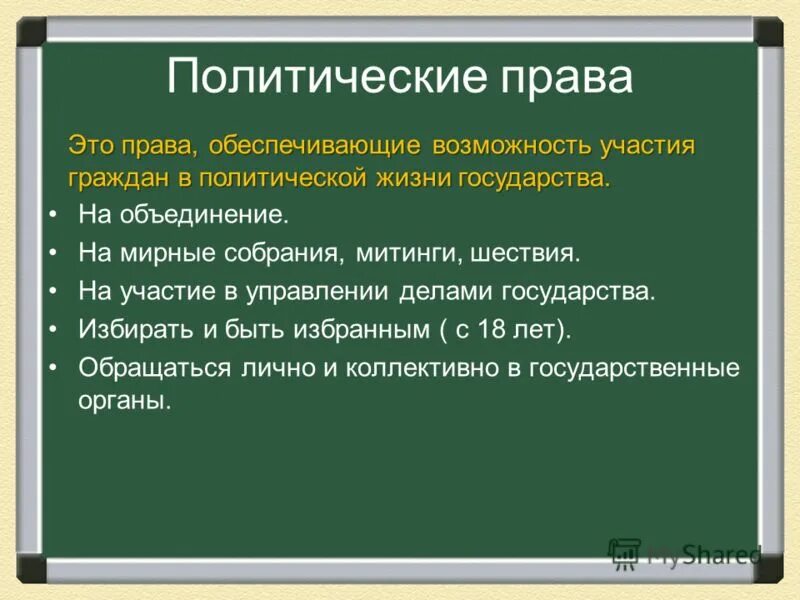 Политические права

Это права, обеспечивающие возможность участия граждан в политической жизни государства.

• На объединение.
• На мирные собрания, митинги, шествия.
• На участие в управлении делами государства.
• Избирать и быть избранным ( с 18 лет).
• Обращаться лично и коллективно в государственные органы.

MyShared